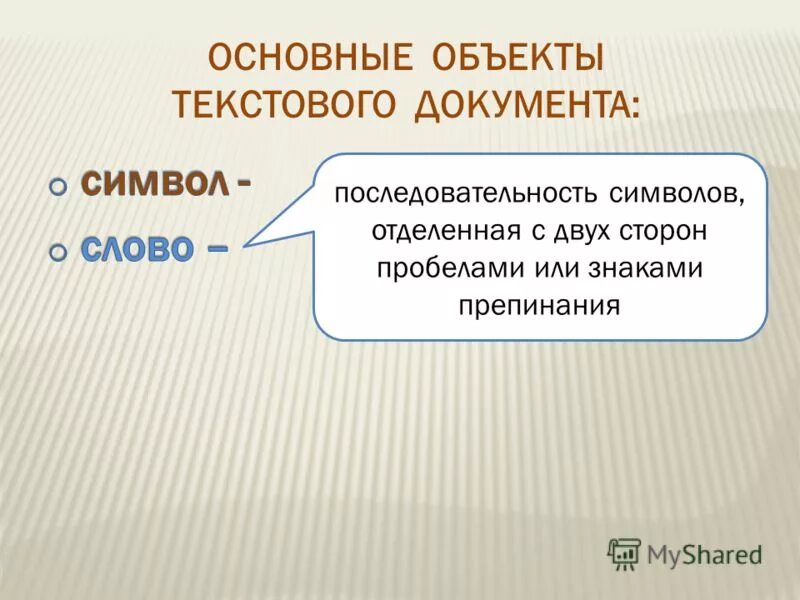 ОСНОВНЫЕ ОБЪЕКТЫ ТЕКСТОВОГО ДОКУМЕНТА:

СИМВОЛ -

СЛОВО –

последовательность символов, отделенная с двух сторон пробелами или знаками препинания

MyShared